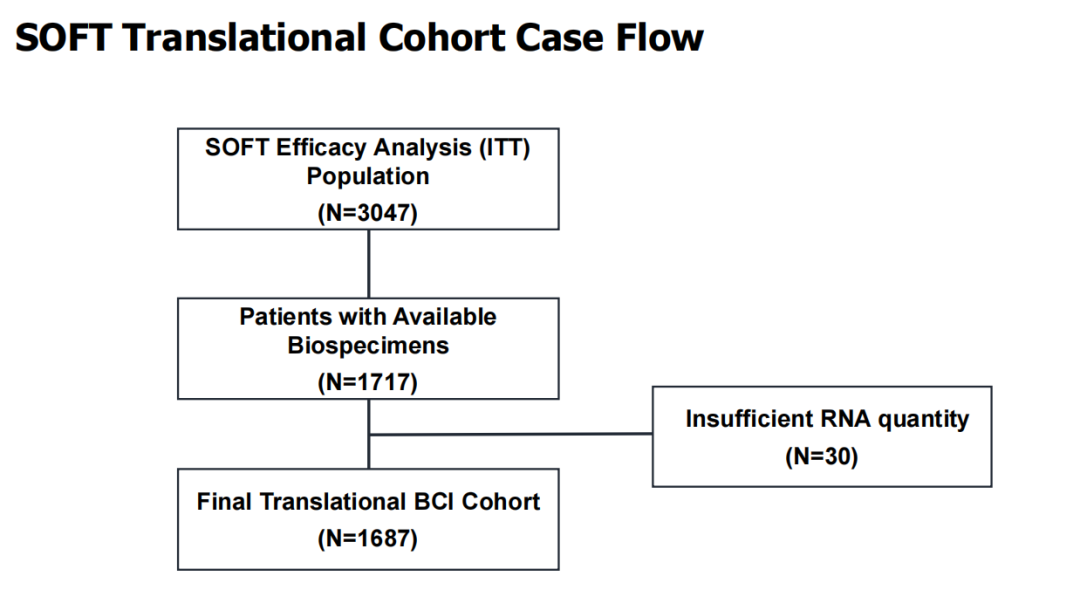 SOFT Translational Cohort Case Flow

SOFT Efficacy Analysis (ITT) Population
(N=3047)

Patients with Available Biospecimens
(N=1717)

Insufficient RNA quantity
(N=30)

Final Translational BCI Cohort
(N=1687)